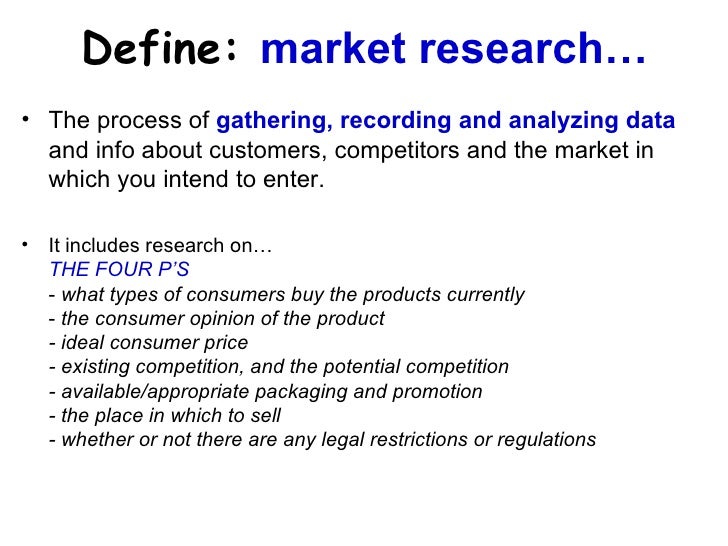 Define: market research…

• The process of gathering, recording and analyzing data and info about customers, competitors and the market in which you intend to enter.

• It includes research on…
THE FOUR P'S
- what types of consumers buy the products currently
- the consumer opinion of the product
- ideal consumer price
- existing competition, and the potential competition
- available/appropriate packaging and promotion
- the place in which to sell
- whether or not there are any legal restrictions or regulations